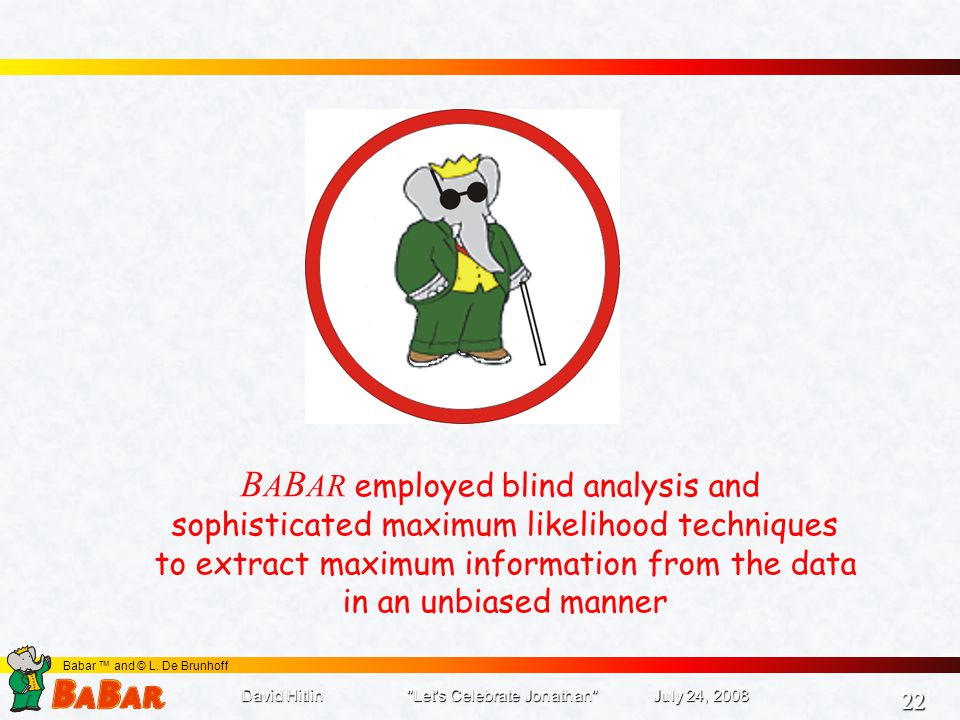 BABAR employed blind analysis and sophisticated maximum likelihood techniques to extract maximum information from the data in an unbiased manner

Babar ™ and © L. De Brunhoff

BABAR

David Hitlin "Let's Celebrate Jonathan" July 24, 2008

22